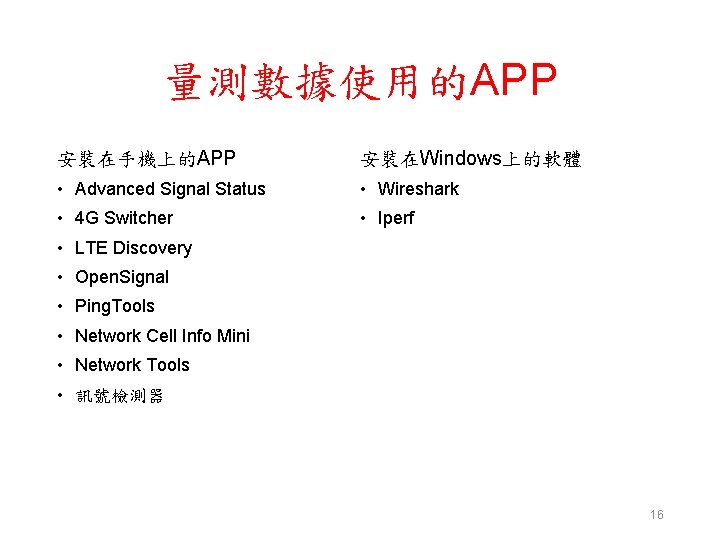 量測數據使用的APP

安裝在手機上的APP
• Advanced Signal Status
• 4G Switcher
• LTE Discovery
• OpenSignal
• PingTools
• Network Cell Info Mini
• Network Tools
• 訊號檢測器

安裝在Windows上的軟體
• Wireshark
• Iperf

16